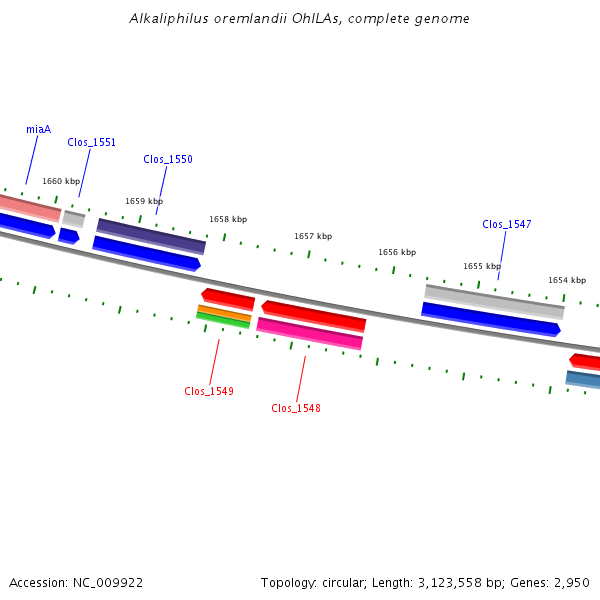 Alkaliphilus oremlandii OhILAs, complete genome

miaA

Clos_1551

Clos_1550

1660 kbp

1659 kbp

1658 kbp

1657 kbp

1656 kbp

Clos_1547

1655 kbp

1654 kbp

Clos_1549

Clos_1548

Accession: NC_009922

Topology: circular; Length: 3,123,558 bp; Genes: 2,950